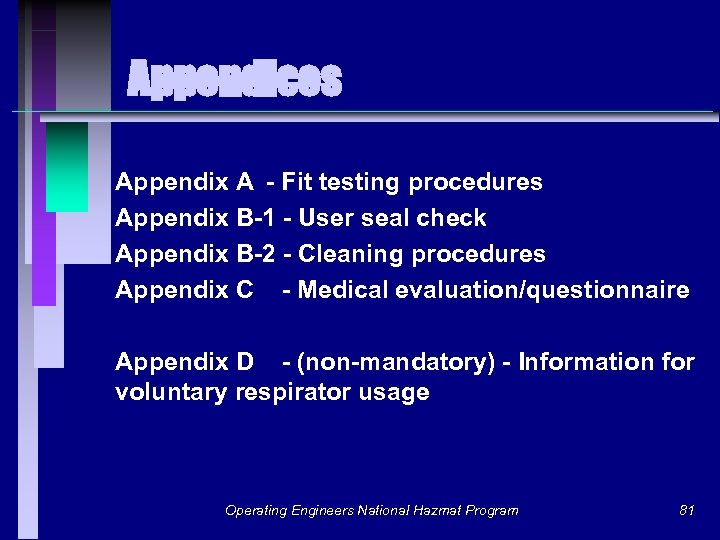 Appendices

Appendix A - Fit testing procedures
Appendix B-1 - User seal check
Appendix B-2 - Cleaning procedures
Appendix C - Medical evaluation/questionnaire

Appendix D - (non-mandatory) - Information for voluntary respirator usage

Operating Engineers National Hazmat Program

81